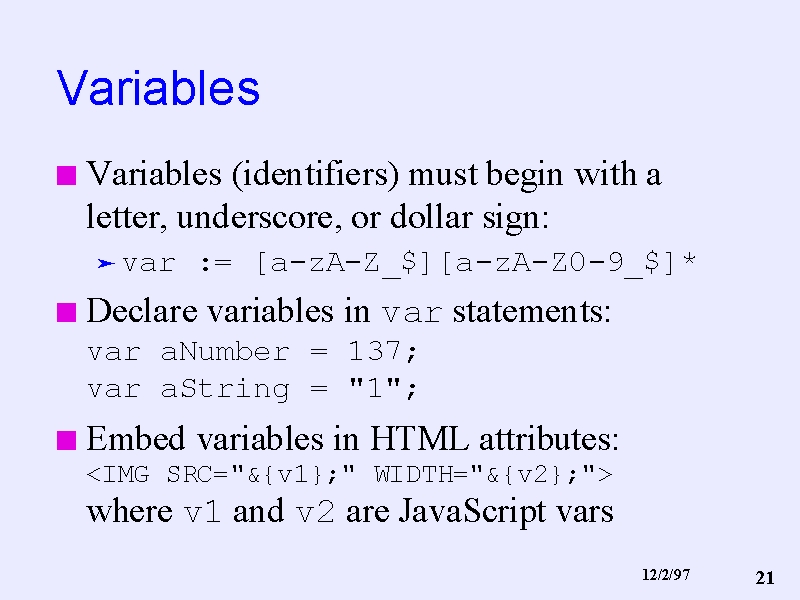 Variables

Variables (identifiers) must begin with a letter, underscore, or dollar sign:

var := [a-zA-Z_$][a-zA-Z0-9_$]*

Declare variables in var statements:
var aNumber = 137;
var aString = "1";

Embed variables in HTML attributes:
<IMG SRC="&{v1};" WIDTH="&{v2};">
where v1 and v2 are JavaScript vars

12/2/97

21